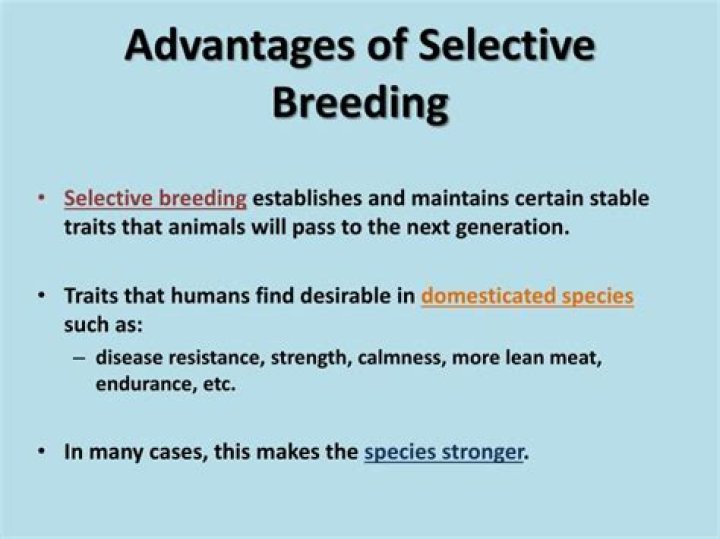 Advantages of Selective Breeding

• Selective breeding establishes and maintains certain stable traits that animals will pass to the next generation.

• Traits that humans find desirable in domesticated species such as:
– disease resistance, strength, calmness, more lean meat, endurance, etc.

• In many cases, this makes the species stronger.